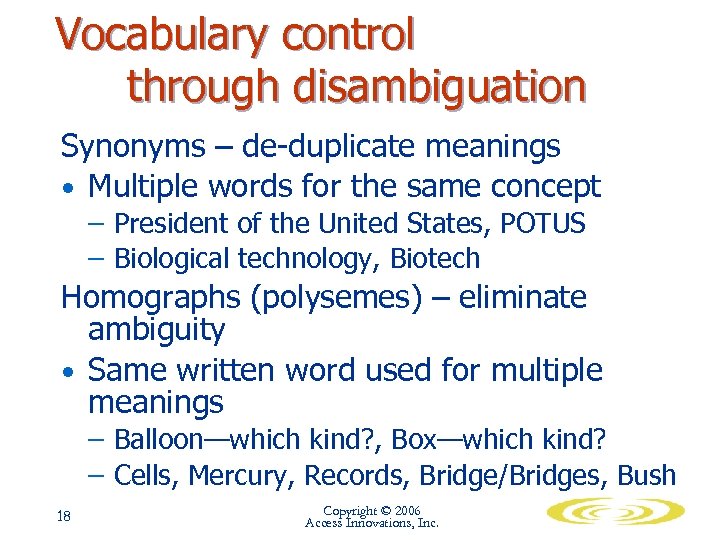 Vocabulary control through disambiguation

Synonyms – de-duplicate meanings

• Multiple words for the same concept
 – President of the United States, POTUS
 – Biological technology, Biotech

Homographs (polysemes) – eliminate ambiguity

• Same written word used for multiple meanings
 – Balloon—which kind?, Box—which kind?
 – Cells, Mercury, Records, Bridge/Bridges, Bush

18

Copyright © 2006
Access Innovations, Inc.